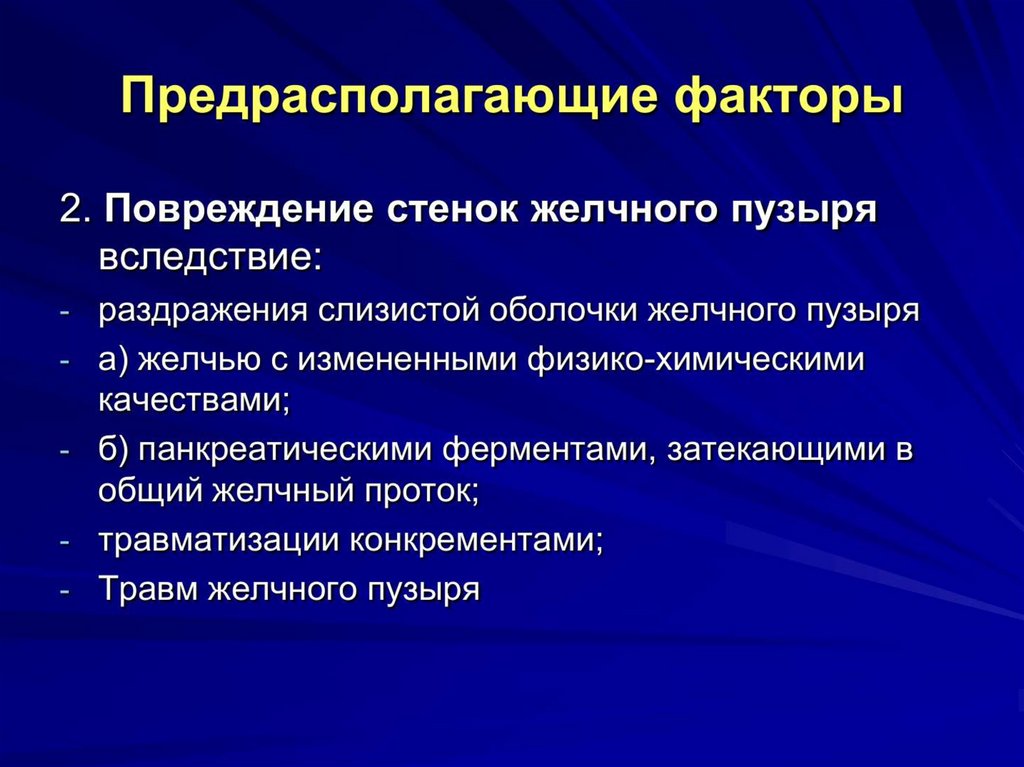 Предрасполагающие факторы

2. Повреждение стенок желчного пузыря вследствие:

- раздражения слизистой оболочки желчного пузыря
- а) желчью с измененными физико-химическими качествами;
- б) панкреатическими ферментами, затекающими в общий желчный проток;
- травматизации конкрементами;
- Травм желчного пузыря